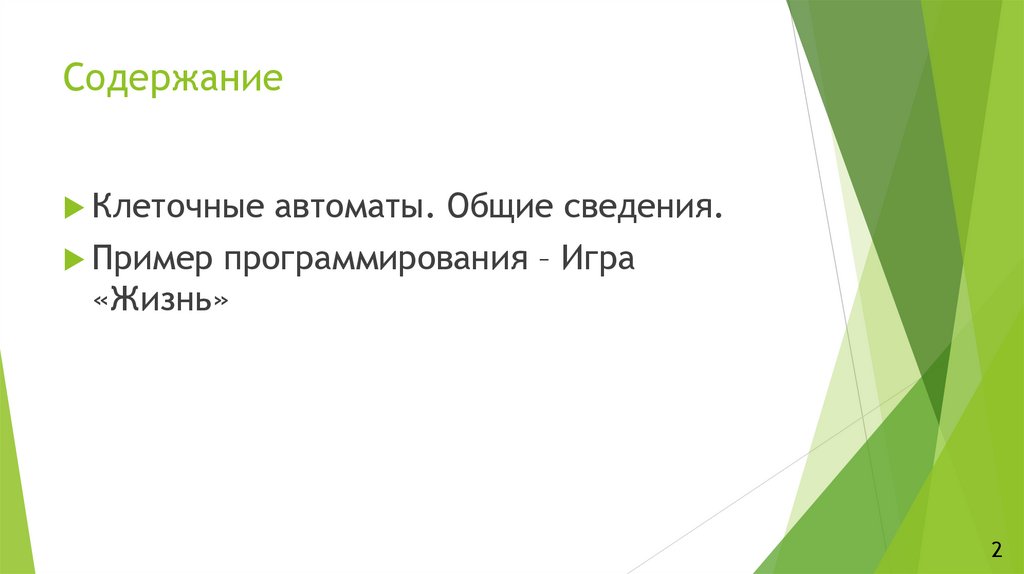 Содержание

Клеточные автоматы. Общие сведения.

Пример программирования – Игра «Жизнь»

2